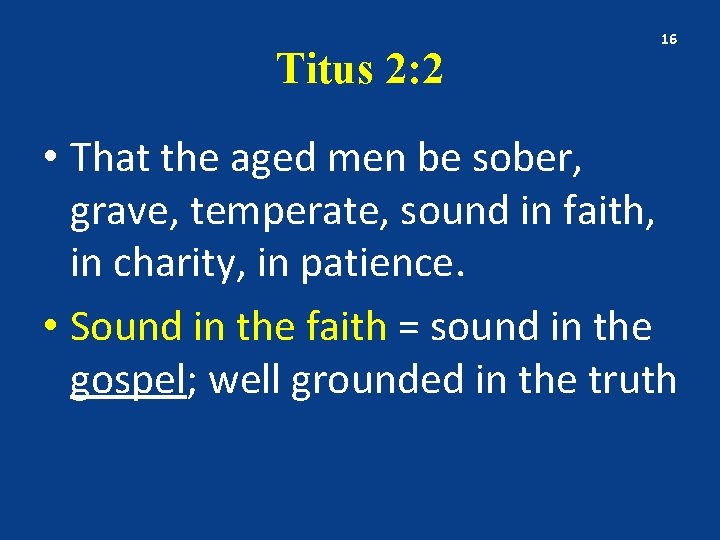 16

Titus 2:2

• That the aged men be sober, grave, temperate, sound in faith, in charity, in patience.

• Sound in the faith = sound in the gospel; well grounded in the truth